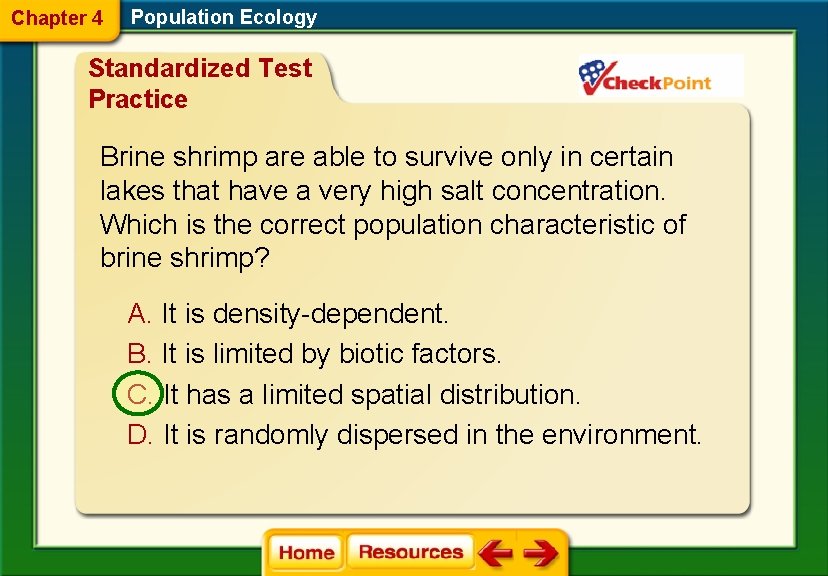 Chapter 4 Population Ecology

Standardized Test Practice

CheckPoint

Brine shrimp are able to survive only in certain lakes that have a very high salt concentration. Which is the correct population characteristic of brine shrimp?

A. It is density-dependent.

B. It is limited by biotic factors.

C. It has a limited spatial distribution.

D. It is randomly dispersed in the environment.

Home Resources